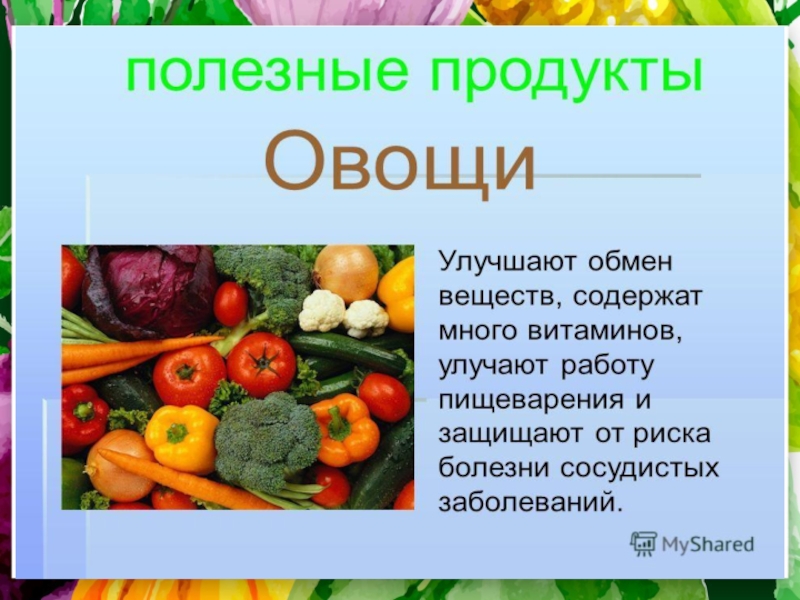 полезные продукты

Овощи

Улучшают обмен веществ, содержат много витаминов, улучают работу пищеварения и защищают от риска болезни сосудистых заболеваний.

MyShared